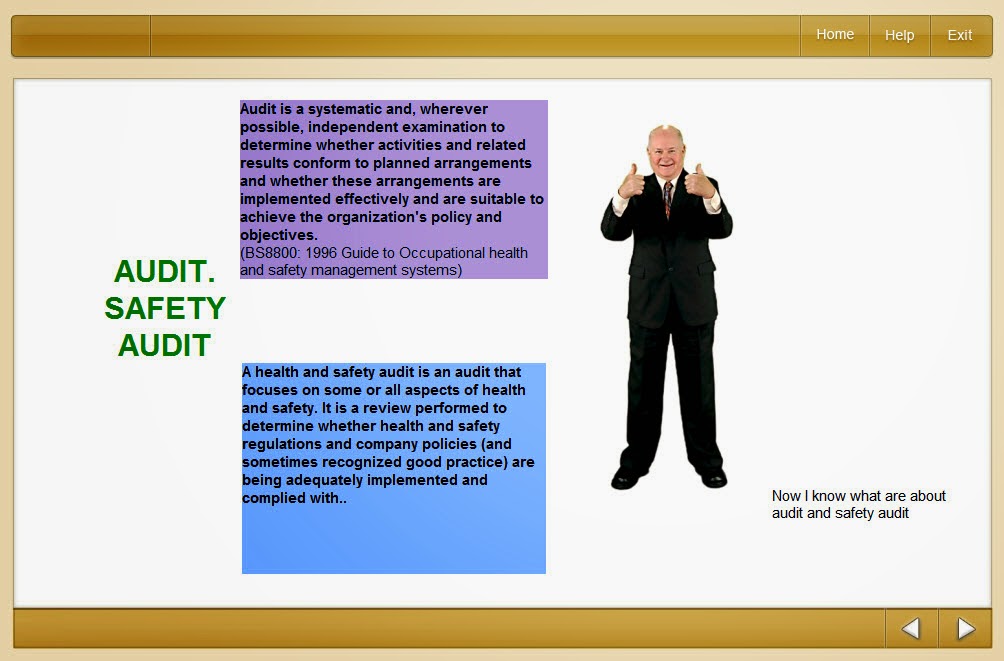 Home Help Exit

AUDIT. SAFETY AUDIT

Audit is a systematic and, wherever possible, independent examination to determine whether activities and related results conform to planned arrangements and whether these arrangements are implemented effectively and are suitable to achieve the organization's policy and objectives.
(BS8800: 1996 Guide to Occupational health and safety management systems)

A health and safety audit is an audit that focuses on some or all aspects of health and safety. It is a review performed to determine whether health and safety regulations and company policies (and sometimes recognized good practice) are being adequately implemented and complied with..

Now I know what are about audit and safety audit